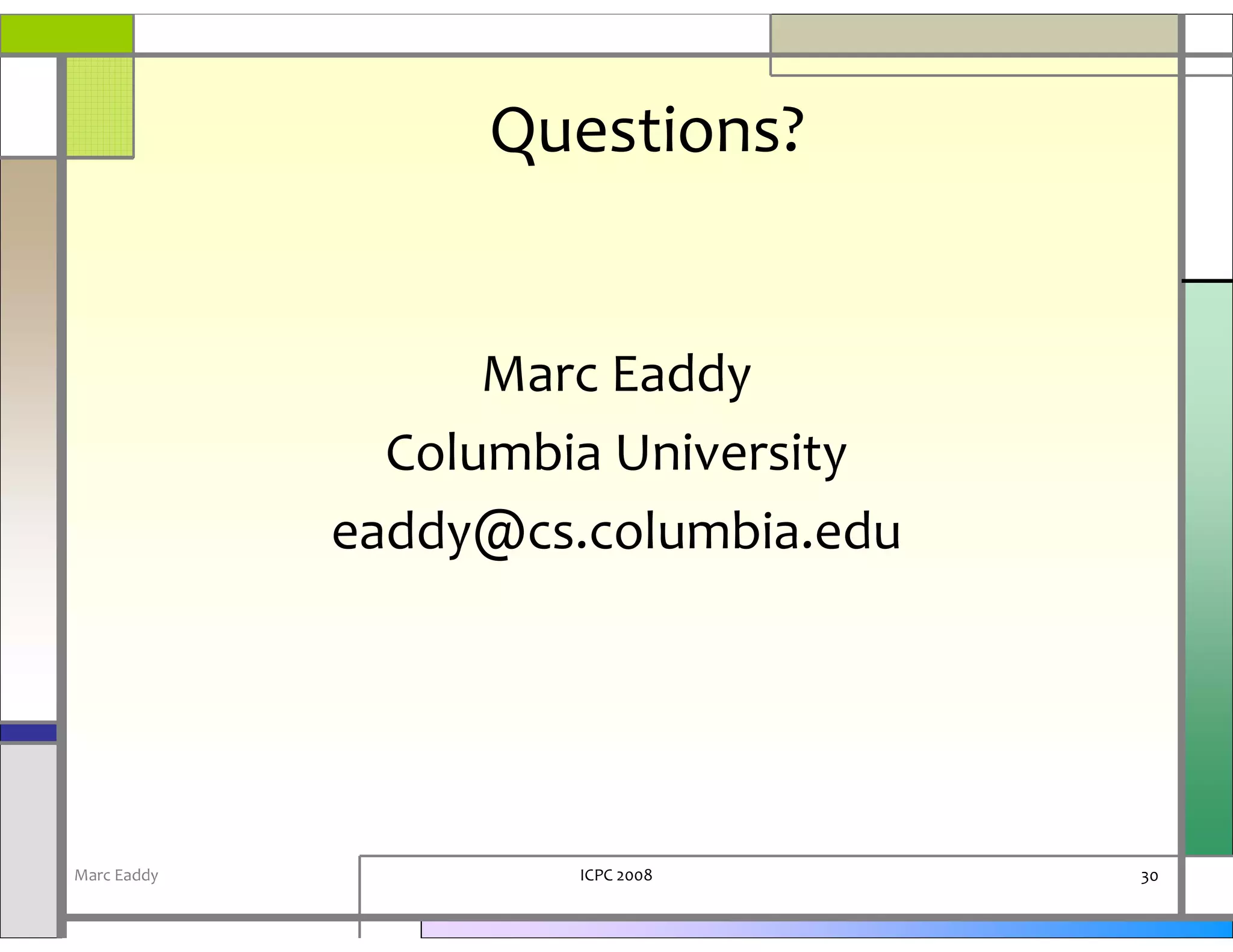 Questions?

Marc Eaddy
Columbia University
eaddy@cs.columbia.edu

Marc Eaddy

ICPC 2008

30